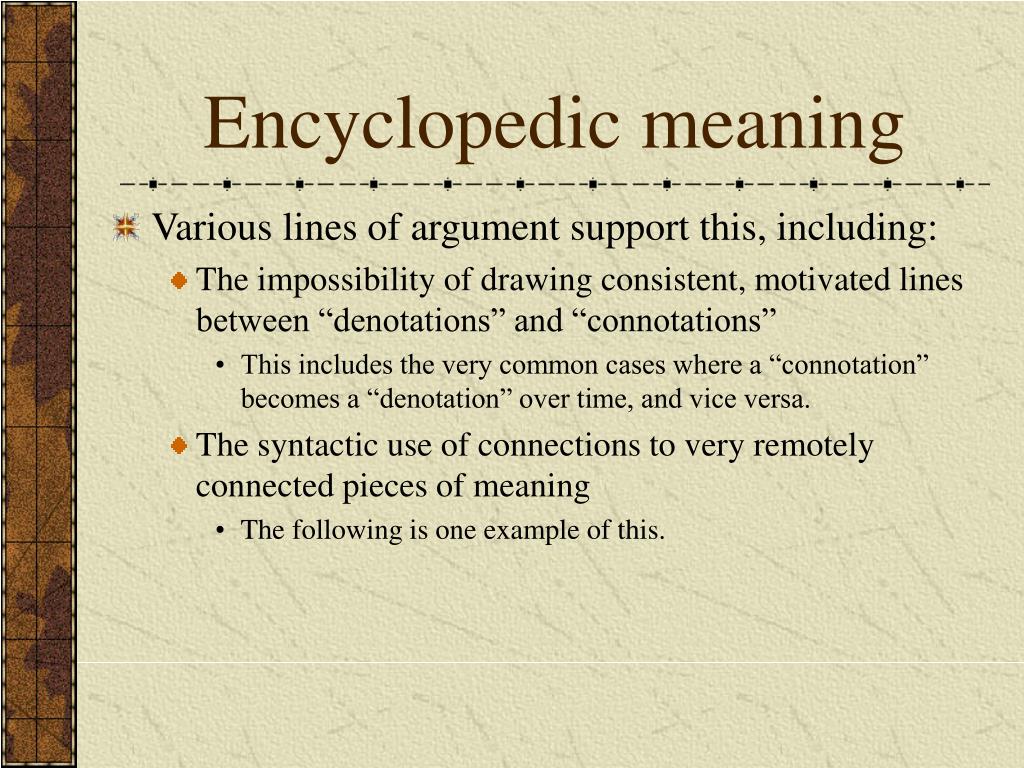 Encyclopedic meaning

Various lines of argument support this, including:

The impossibility of drawing consistent, motivated lines between “denotations” and “connotations”

• This includes the very common cases where a “connotation” becomes a “denotation” over time, and vice versa.

The syntactic use of connections to very remotely connected pieces of meaning

• The following is one example of this.